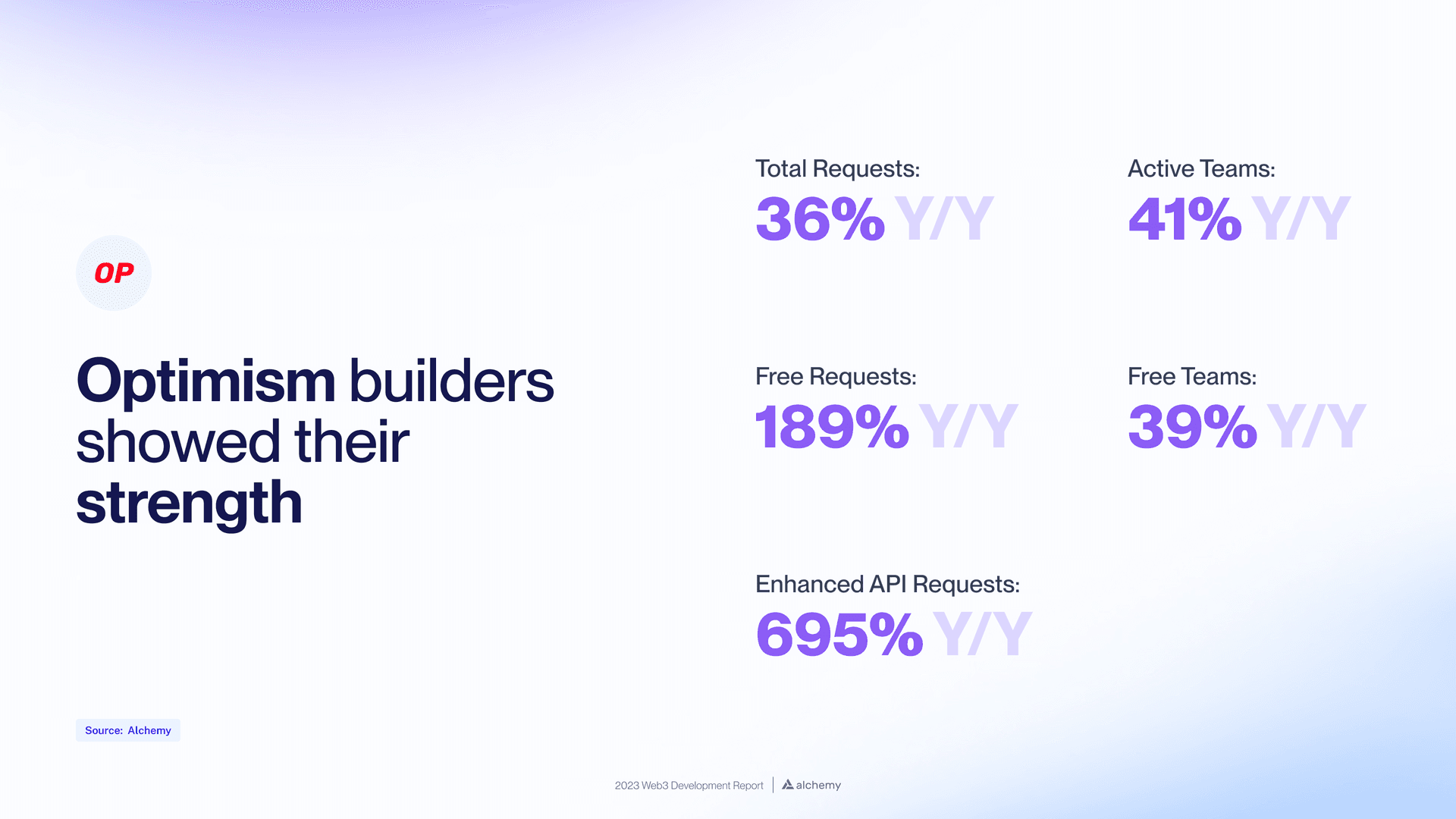 OP

Optimism builders showed their strength

Total Requests:
36% Y/Y

Active Teams:
41% Y/Y

Free Requests:
189% Y/Y

Free Teams:
39% Y/Y

Enhanced API Requests:
695% Y/Y

Source: Alchemy

2023 Web3 Development Report | alchemy